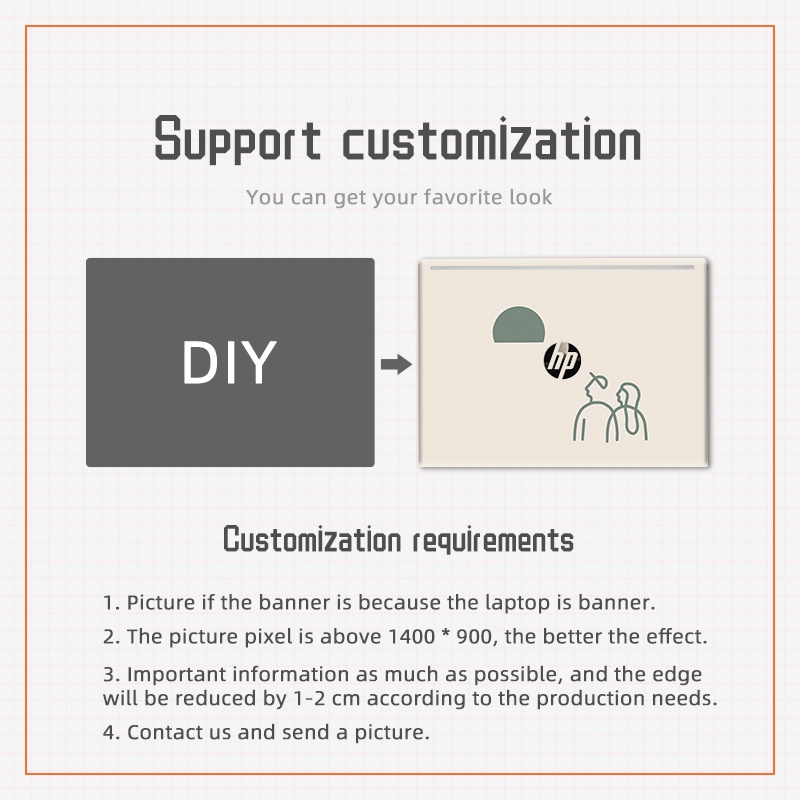 Support customization

You can get your favorite look

DIY

hp

Customization requirements

1. Picture if the banner is because the laptop is banner.

2. The picture pixel is above 1400 * 900, the better the effect.

3. Important information as much as possible, and the edge will be reduced by 1-2 cm according to the production needs.

4. Contact us and send a picture.